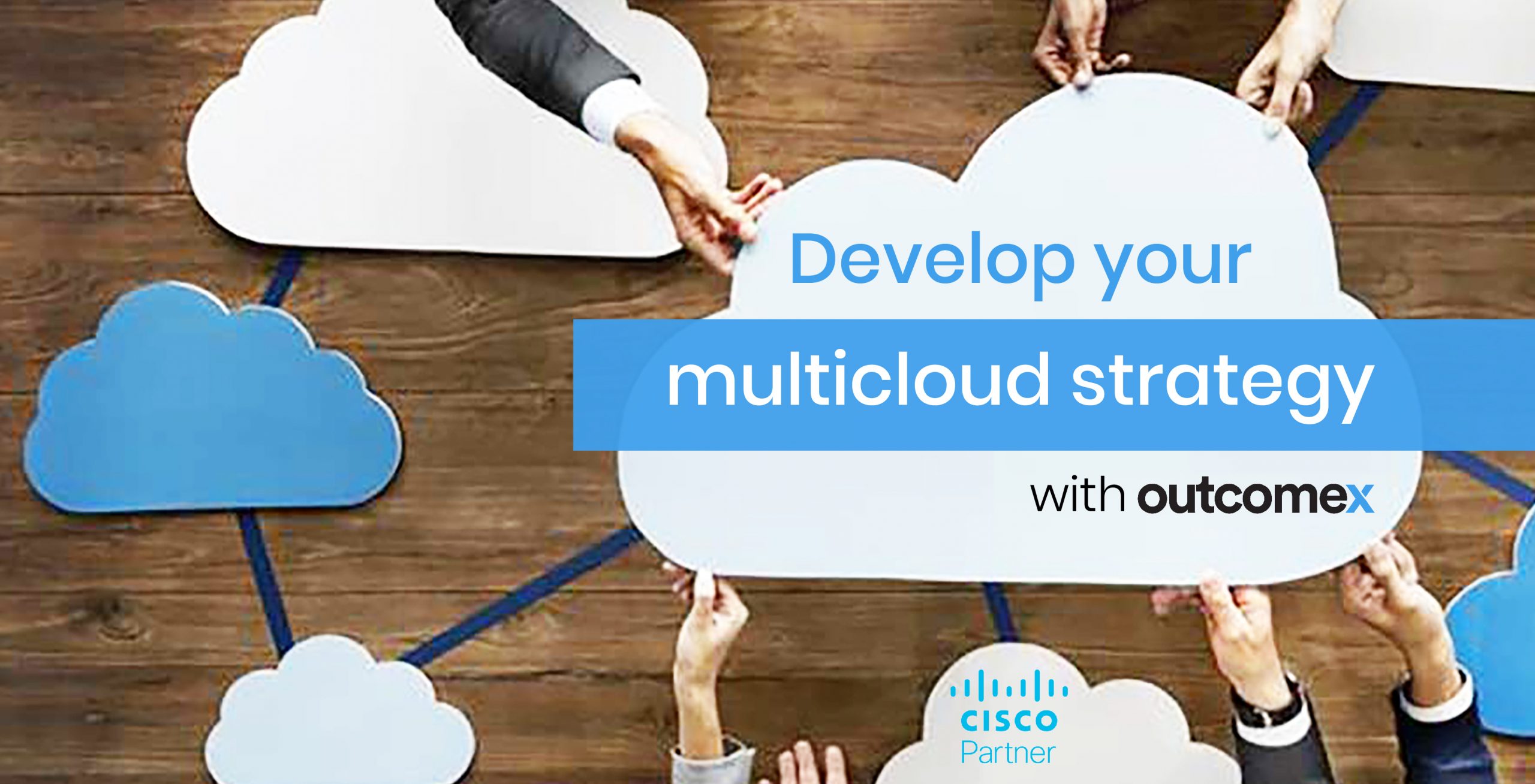 Develop your

multicloud strategy

with outcomex

CISCO
Partner